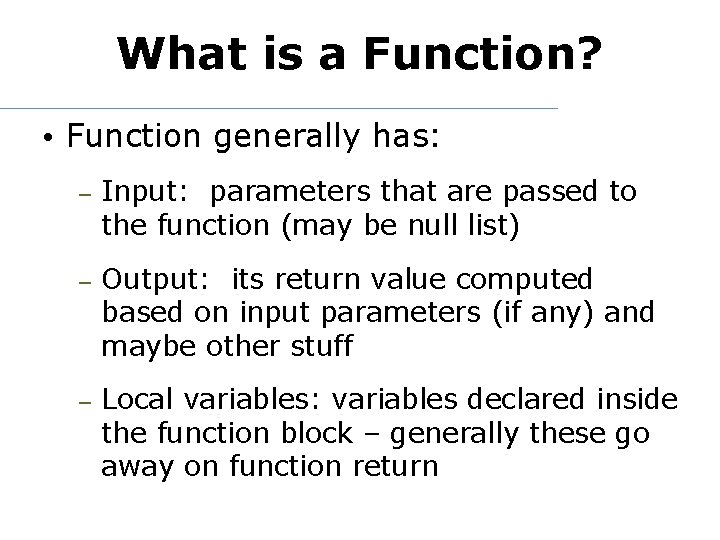 What is a Function?

• Function generally has:

– Input: parameters that are passed to the function (may be null list)

– Output: its return value computed based on input parameters (if any) and maybe other stuff

– Local variables: variables declared inside the function block – generally these go away on function return